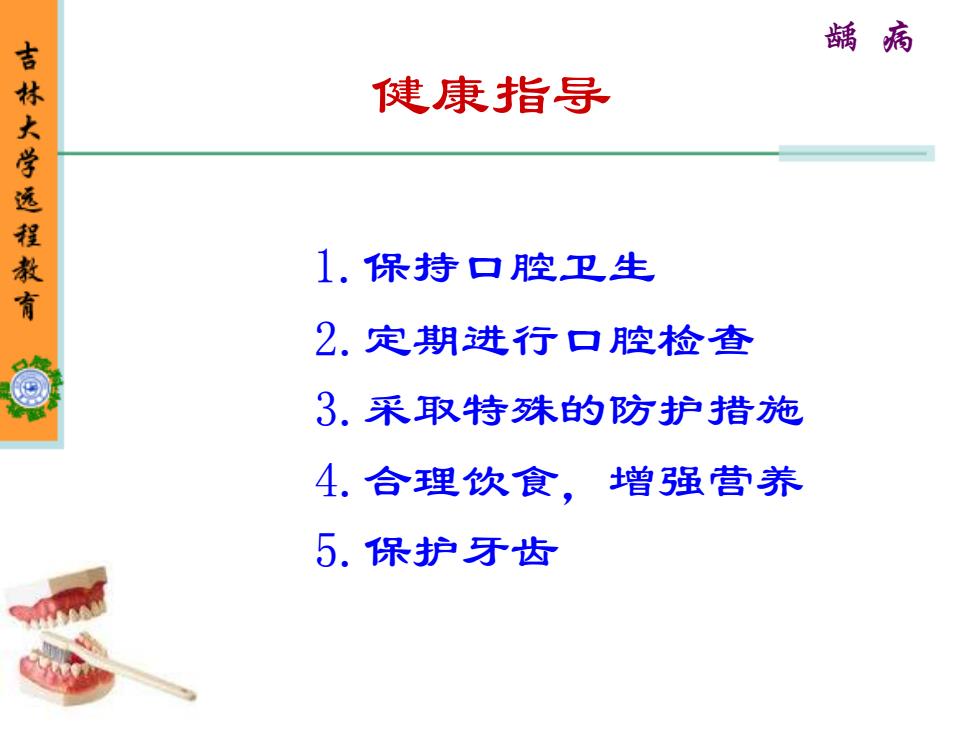 吉林大学远程教育

龋病

健康指导

1. 保持口腔卫生
2. 定期进行口腔检查
3. 采取特殊的防护措施
4. 合理饮食，增强营养
5. 保护牙齿